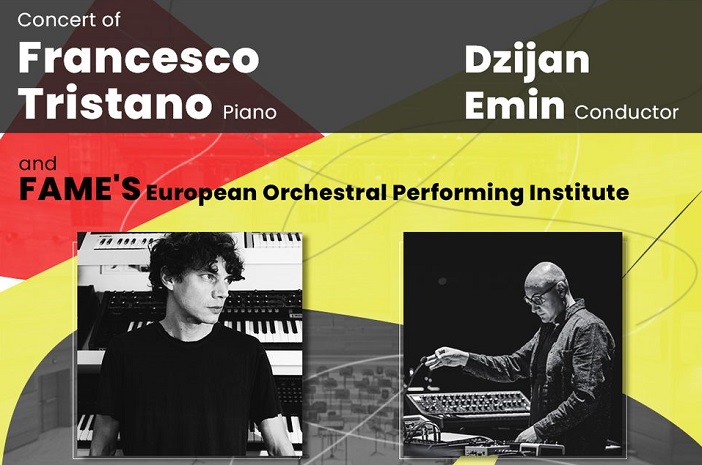 Concert of

Francesco Tristano Piano

Dzijan Emin Conductor

and

FAME'S European Orchestral Performing Institute